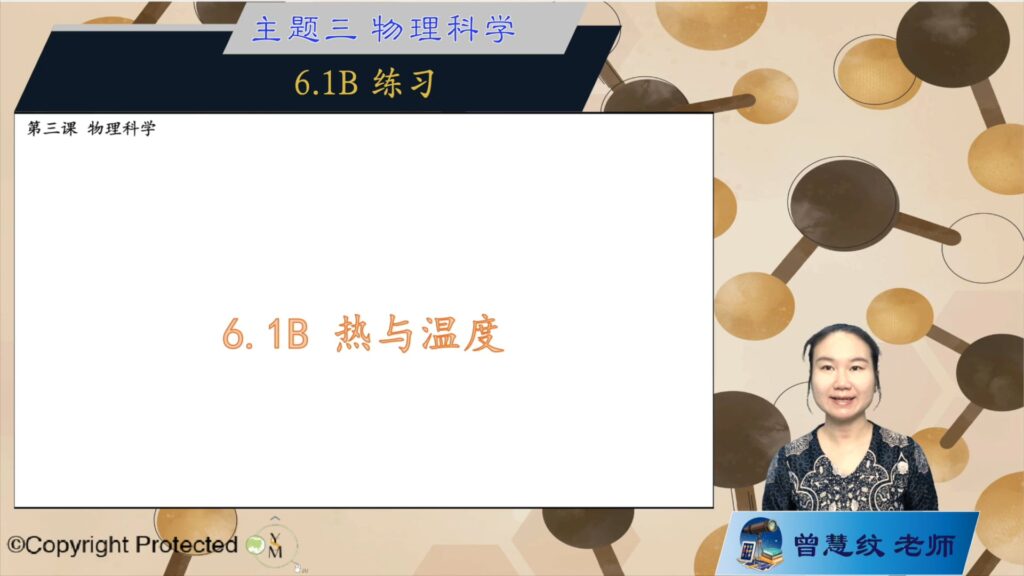 主题三 物理科学

6.1B 练习

第三课 物理科学

6.1B 热与温度

©Copyright Protected

曾慧纹 老师